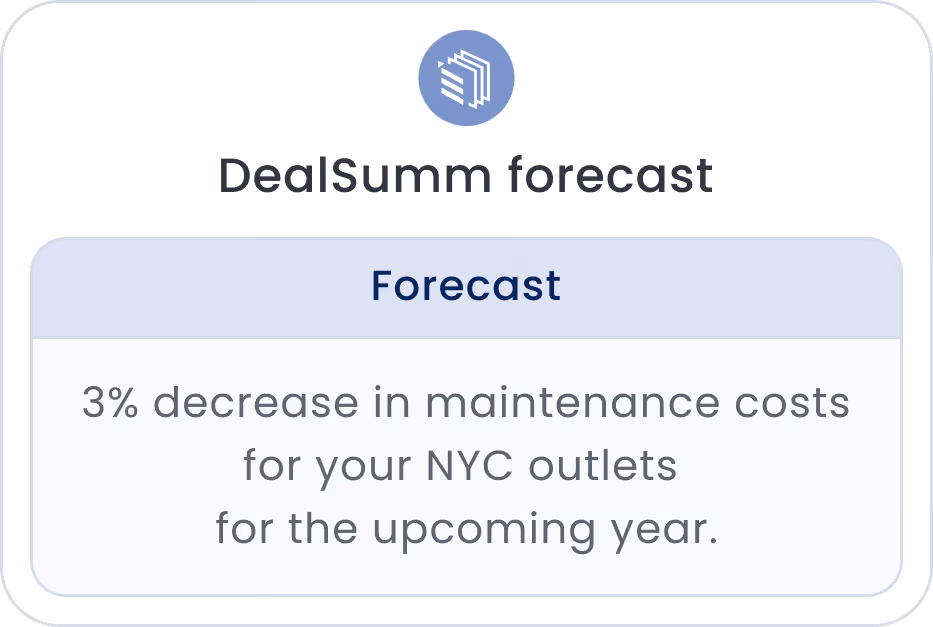 DealSumm forecast

Forecast

3% decrease in maintenance costs for your NYC outlets for the upcoming year.